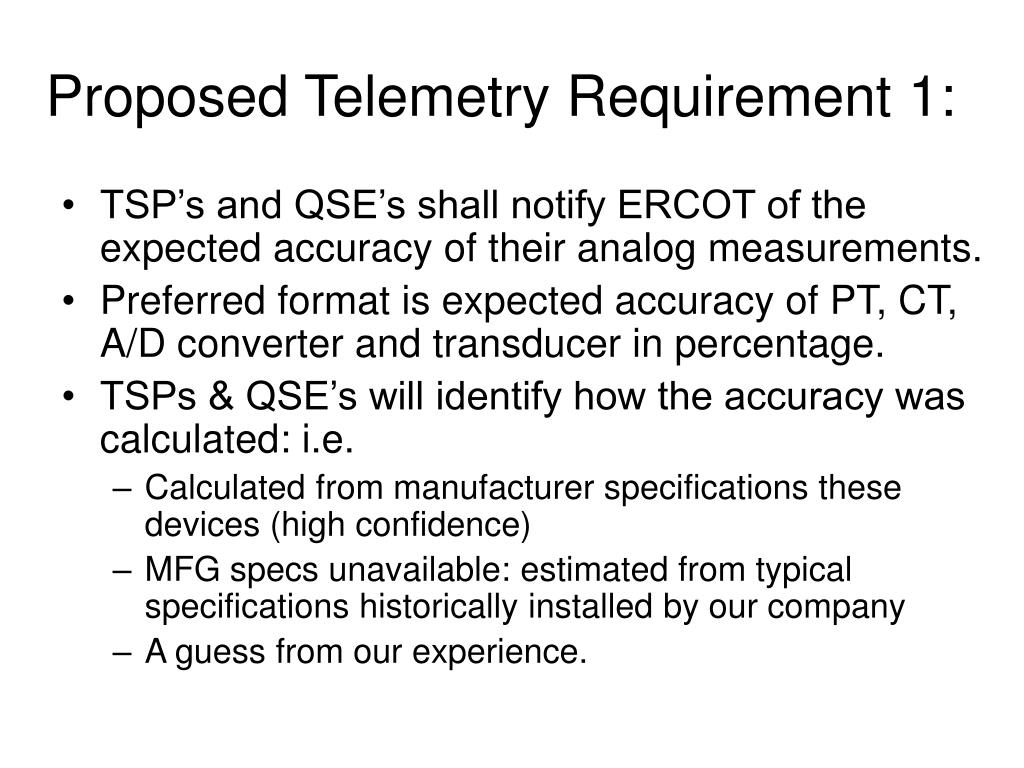 Proposed Telemetry Requirement 1:

• TSP’s and QSE’s shall notify ERCOT of the expected accuracy of their analog measurements.
• Preferred format is expected accuracy of PT, CT, A/D converter and transducer in percentage.
• TSPs & QSE’s will identify how the accuracy was calculated: i.e.
– Calculated from manufacturer specifications these devices (high confidence)
– MFG specs unavailable: estimated from typical specifications historically installed by our company
– A guess from our experience.